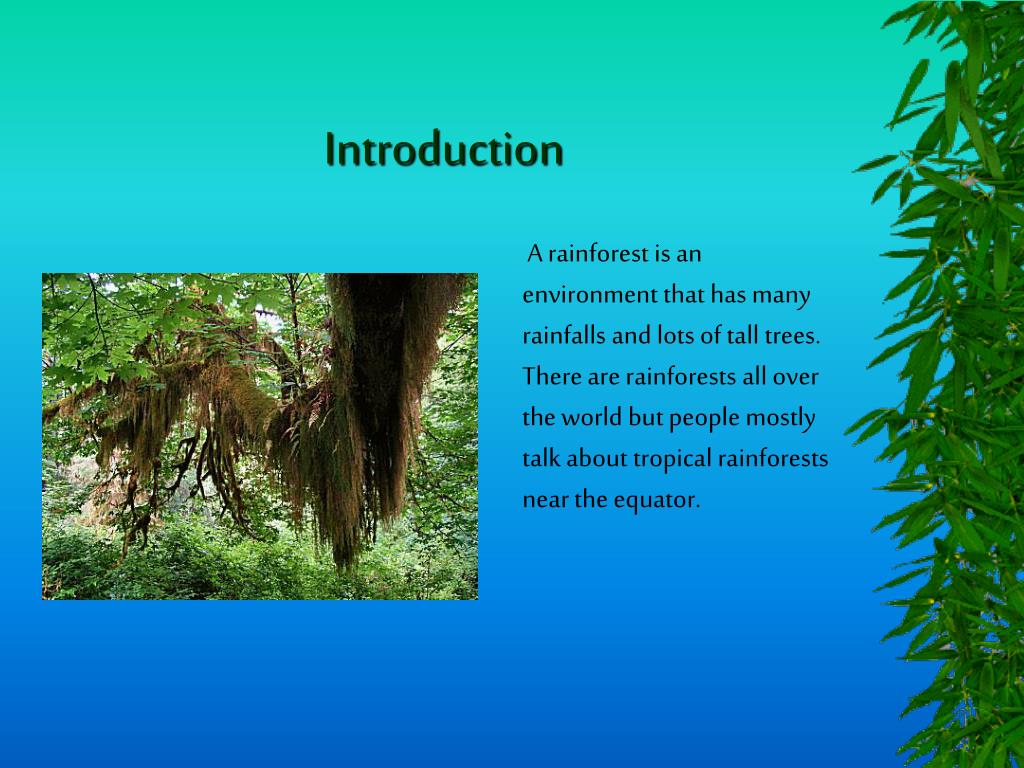 Introduction

A rainforest is an environment that has many rainfalls and lots of tall trees. There are rainforests all over the world but people mostly talk about tropical rainforests near the equator.